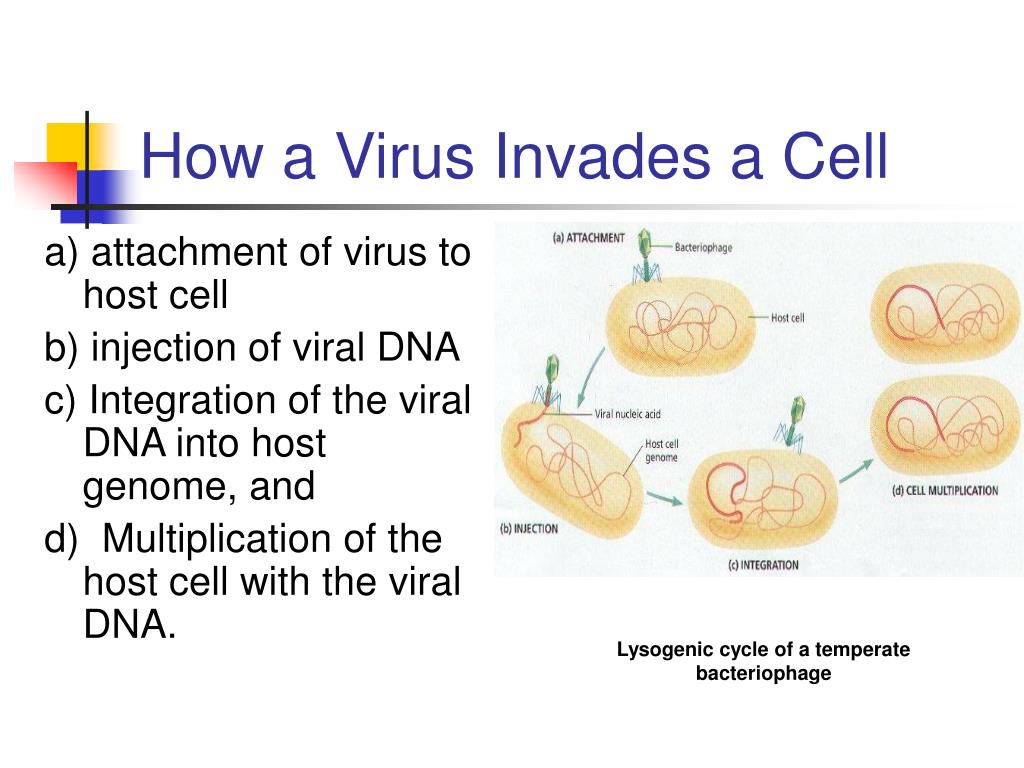 How a Virus Invades a Cell

a) attachment of virus to host cell

b) injection of viral DNA

c) Integration of the viral DNA into host genome, and

d) Multiplication of the host cell with the viral DNA.

(a) ATTACHMENT

Bacteriophage

Host cell

Viral nucleic acid

Host cell genome

(b) INJECTION

(c) INTEGRATION

(d) CELL MULTIPLICATION

Lysogenic cycle of a temperate bacteriophage